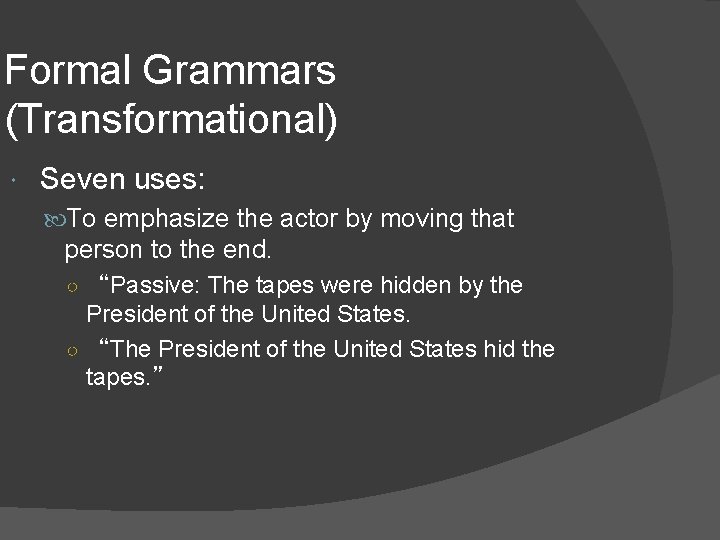 Formal Grammars (Transformational)

Seven uses:

To emphasize the actor by moving that person to the end.

“Passive: The tapes were hidden by the President of the United States.

“The President of the United States hid the tapes.”